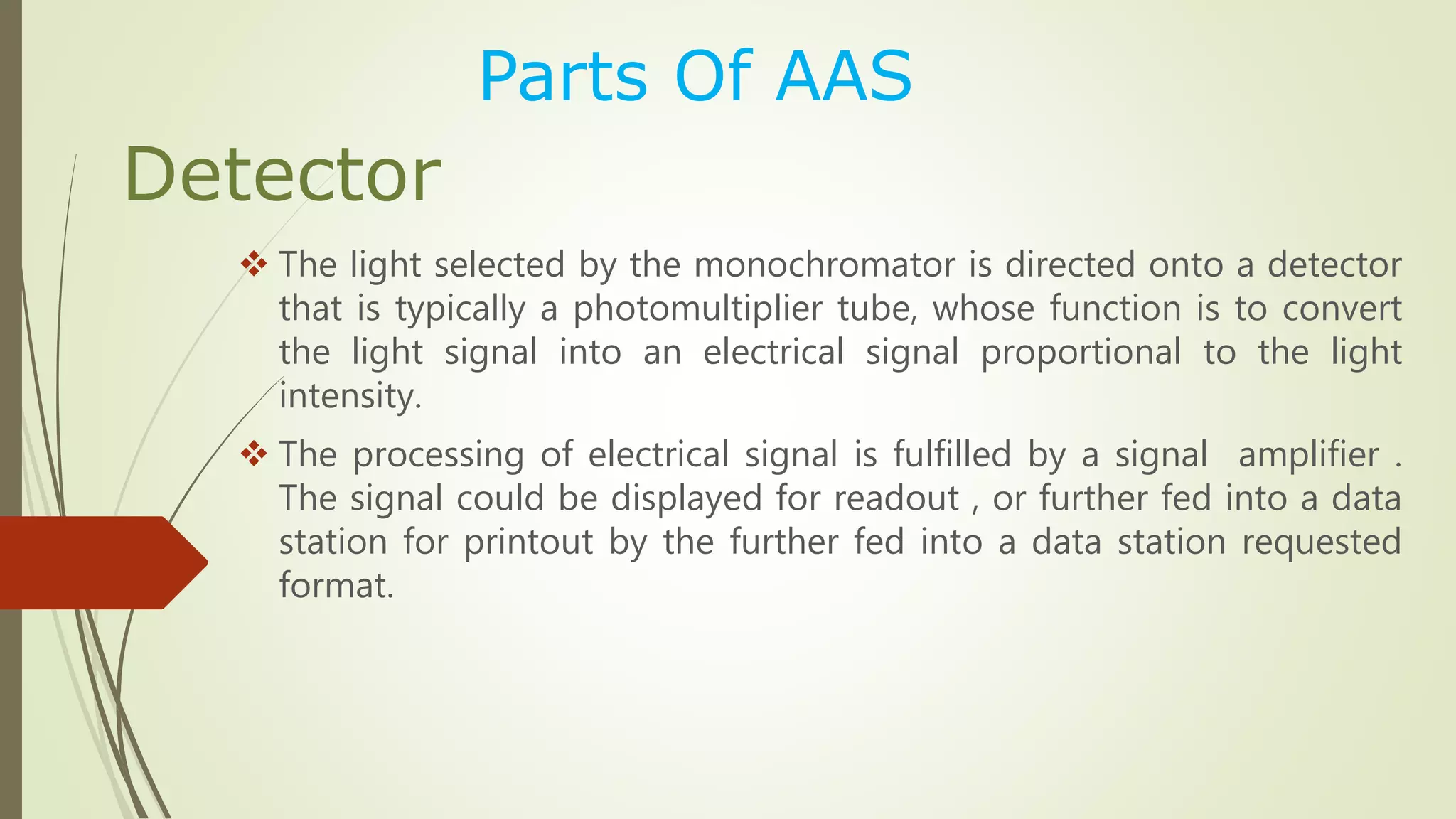 Parts Of AAS

Detector

❖ The light selected by the monochromator is directed onto a detector that is typically a photomultiplier tube, whose function is to convert the light signal into an electrical signal proportional to the light intensity.

❖ The processing of electrical signal is fulfilled by a signal amplifier . The signal could be displayed for readout , or further fed into a data station for printout by the further fed into a data station requested format.